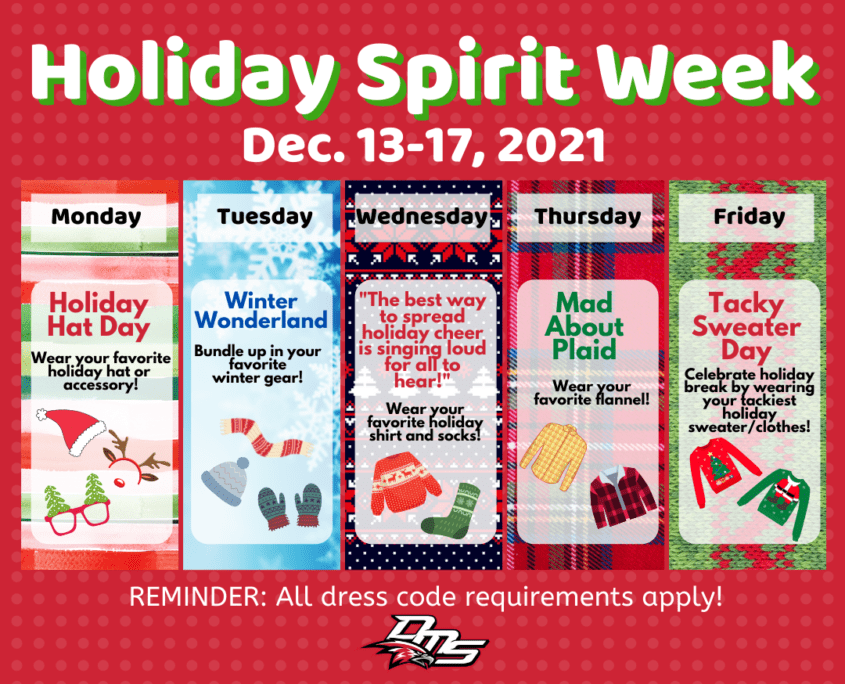 Holiday Spirit Week
Dec. 13-17, 2021

Monday

Holiday Hat Day

Wear your favorite holiday hat or accessory!

Tuesday

Winter Wonderland

Bundle up in your favorite winter gear!

Wednesday

"The best way to spread holiday cheer is singing loud for all to hear!"

Wear your favorite holiday shirt and socks!

Thursday

Mad About Plaid

Wear your favorite flannel!

Friday

Tacky Sweater Day

Celebrate holiday break by wearing your tackiest holiday sweater/clothes!

REMINDER: All dress code requirements apply!

DMS